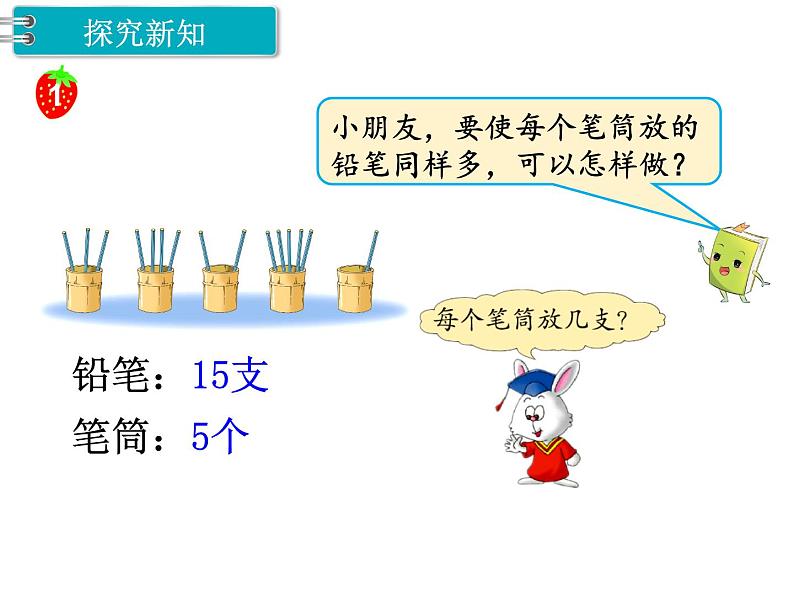 探究新知

1

小朋友，要使每个笔筒放的铅笔同样多，可以怎样做？

每个笔筒放几支？

铅笔：15支

笔筒：5个